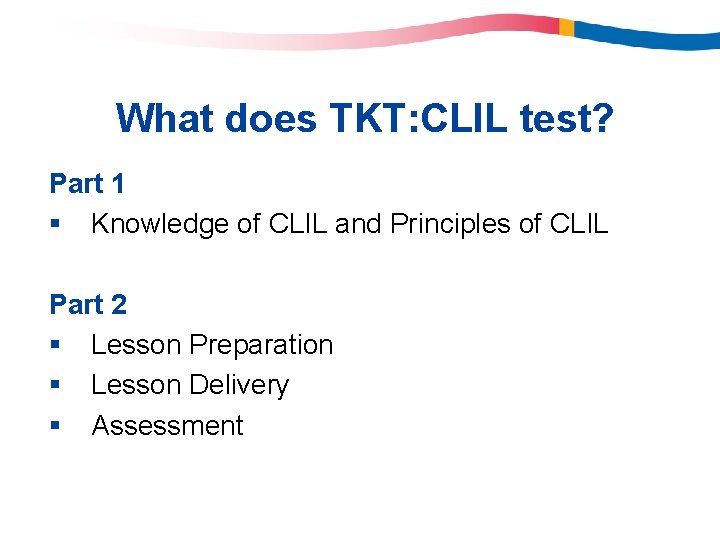 What does TKT:CLIL test?

Part 1

• Knowledge of CLIL and Principles of CLIL

Part 2

• Lesson Preparation
• Lesson Delivery
• Assessment